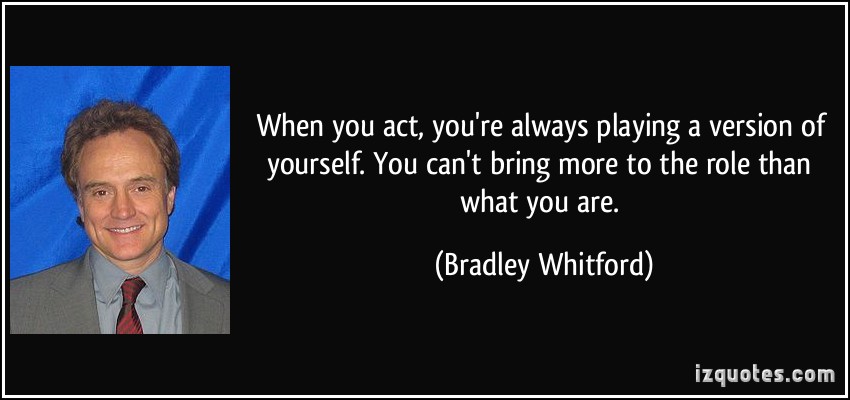 When you act, you're always playing a version of yourself. You can't bring more to the role than what you are.

(Bradley Whitford)

izquotes.com